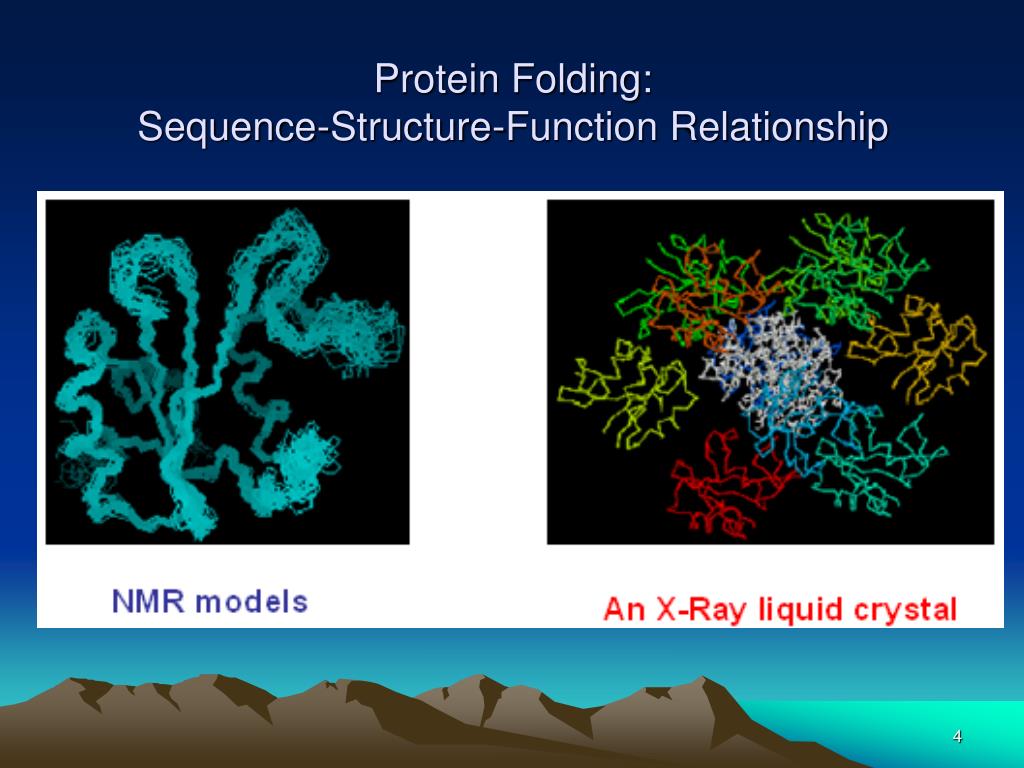 Protein Folding:
Sequence-Structure-Function Relationship

NMR models

An X-Ray liquid crystal

4